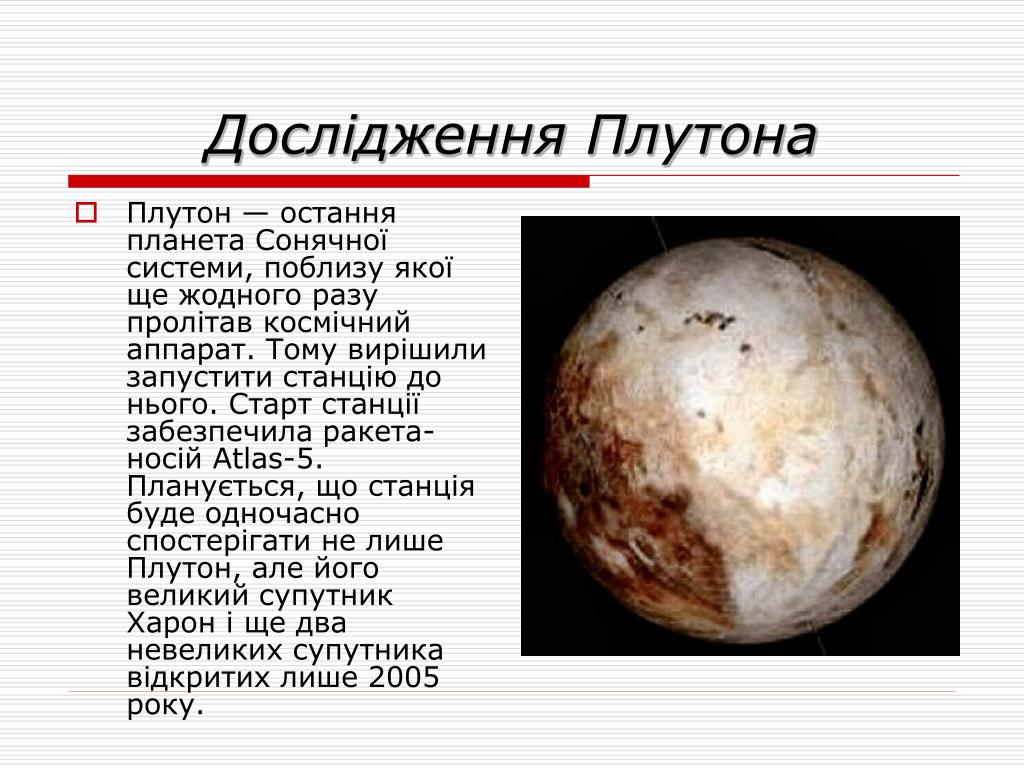 Дослідження Плутона

Плутон — остання планета Сонячної системи, поблизу якої ще жодного разу пролітав космічний аппарат. Тому вирішили запустити станцію до нього. Старт станції забезпечила ракета-носій Atlas-5. Планується, що станція буде одночасно спостерігати не лише Плутон, але його великий супутник Харон і ще два невеликих супутника відкритих лише 2005 року.